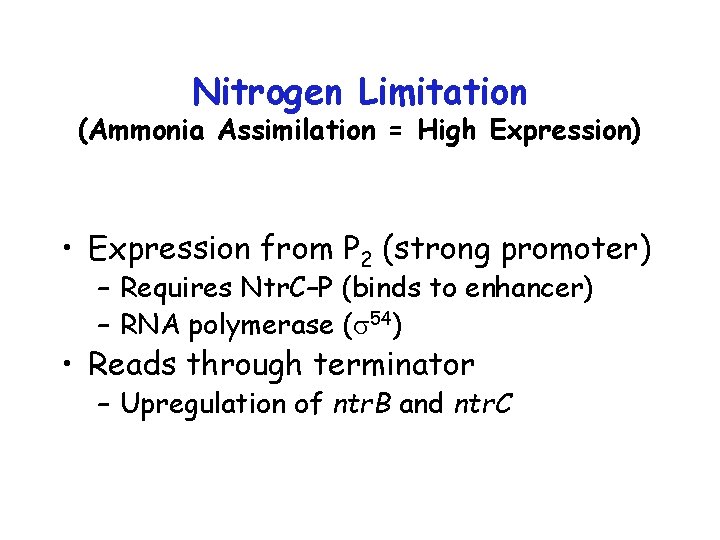 Nitrogen Limitation
(Ammonia Assimilation = High Expression)

• Expression from $P_2$ (strong promoter)
– Requires NtrC–P (binds to enhancer)
– RNA polymerase ($\sigma^{54}$)
• Reads through terminator
– Upregulation of ntrB and ntrC